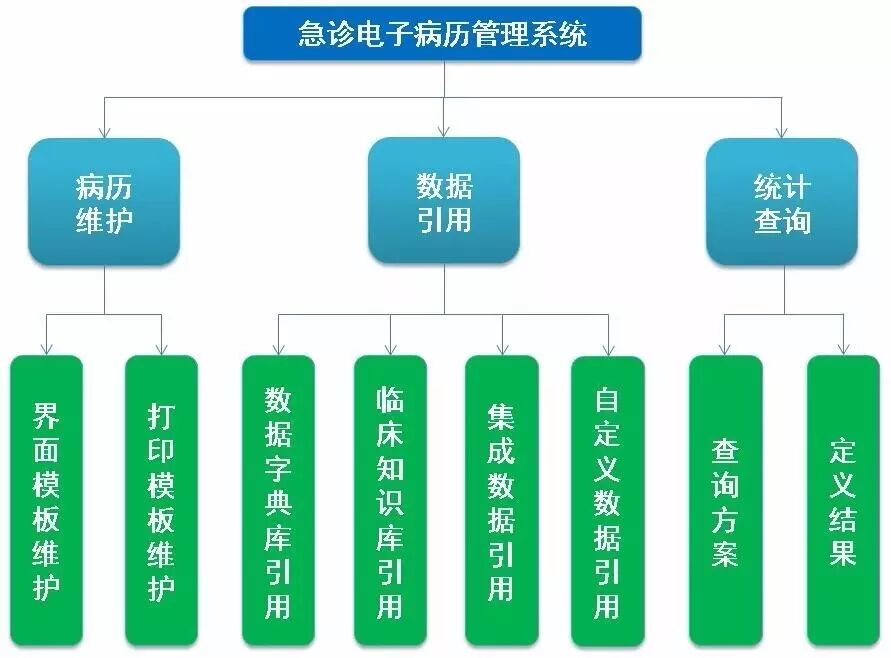 急诊电子病历管理系统

病历维护

数据引用

统计查询

界面模板维护

打印模板维护

数据字典库引用

临床知识库引用

集成数据引用

自定义数据引用

查询方案

定义结果